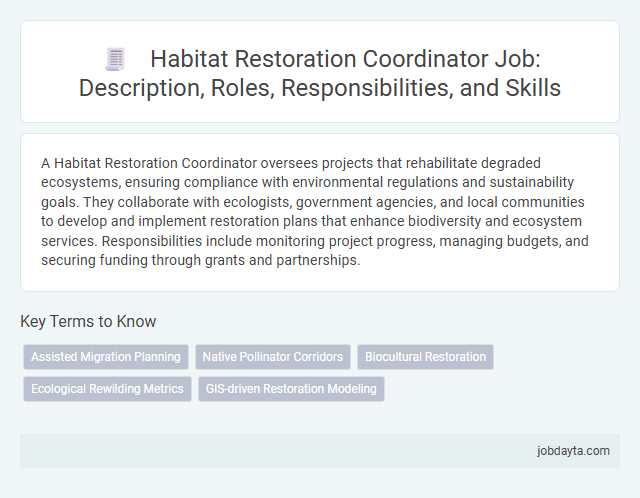 Habitat Restoration Coordinator Job: Description, Roles, Responsibilities, and Skills

A Habitat Restoration Coordinator oversees projects that rehabilitate degraded ecosystems, ensuring compliance with environmental regulations and sustainability goals. They collaborate with ecologists, government agencies, and local communities to develop and implement restoration plans that enhance biodiversity and ecosystem services. Responsibilities include monitoring project progress, managing budgets, and securing funding through grants and partnerships.

Key Terms to Know

Assisted Migration Planning
Native Pollinator Corridors
Biocultural Restoration
Ecological Rewilding Metrics
GIS-driven Restoration Modeling

jobdayta.com